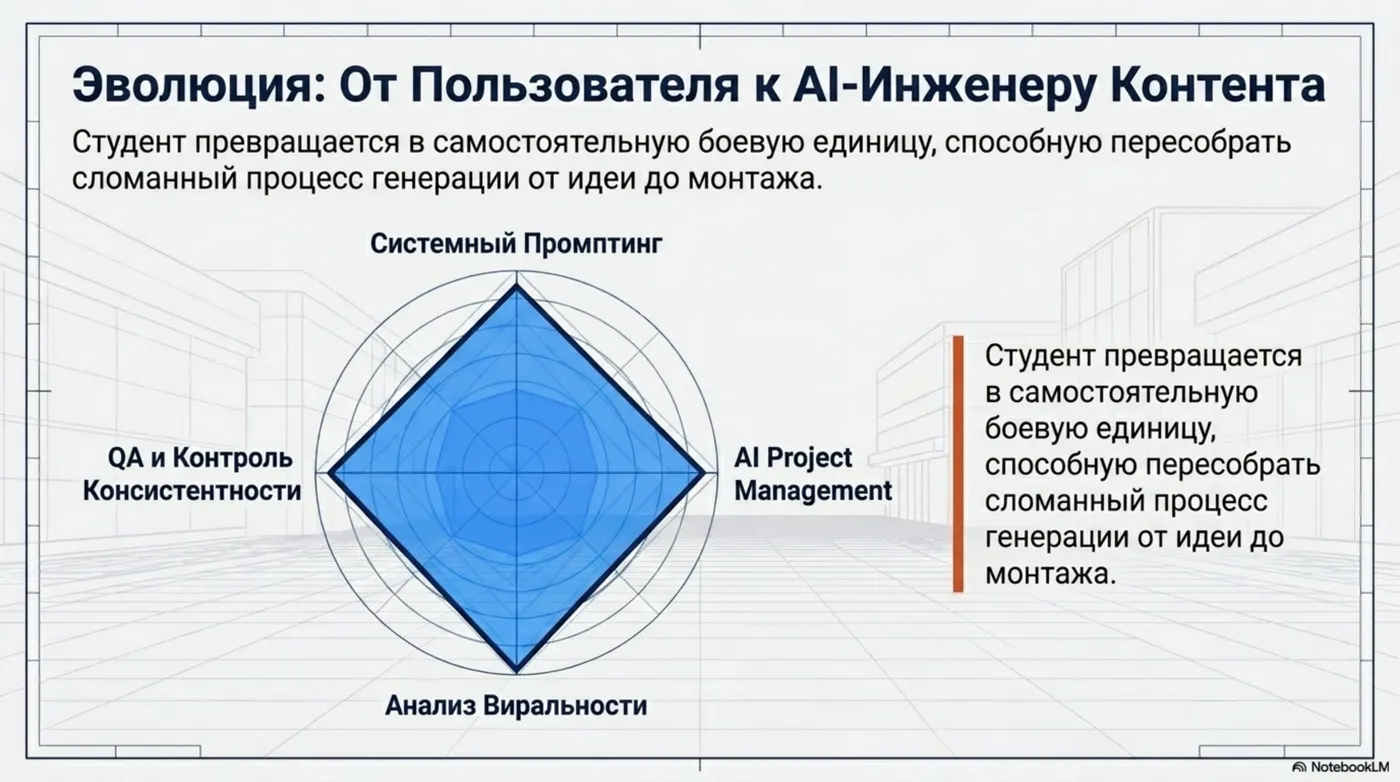 Эволюция: От Пользователя к AI-Инженеру Контента

Студент превращается в самостоятельную боевую единицу, способную пересобрать сломанный процесс генерации от идеи до монтажа.

Системный Промптинг

QA и Контроль Консистентности

AI Project Management

Анализ Виральности

Студент превращается в самостоятельную боевую единицу, способную пересобрать сломанный процесс генерации от идеи до монтажа.

NotebookLM